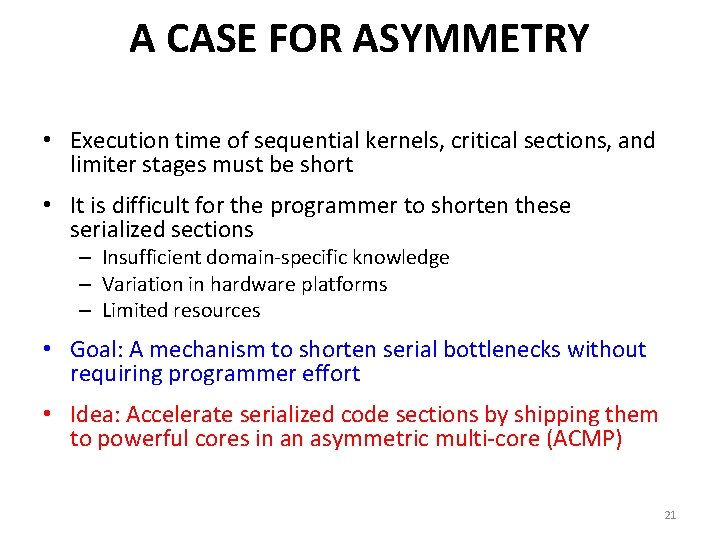 A CASE FOR ASYMMETRY

• Execution time of sequential kernels, critical sections, and limiter stages must be short

• It is difficult for the programmer to shorten these serialized sections
– Insufficient domain-specific knowledge
– Variation in hardware platforms
– Limited resources

• Goal: A mechanism to shorten serial bottlenecks without requiring programmer effort

• Idea: Accelerate serialized code sections by shipping them to powerful cores in an asymmetric multi-core (ACMP)

21